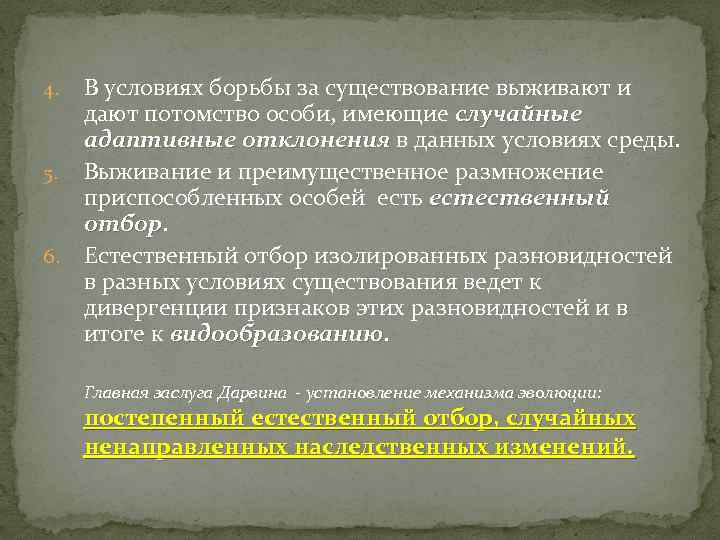 4. В условиях борьбы за существование выживают и дают потомство особи, имеющие случайные адаптивные отклонения в данных условиях среды.

5. Выживание и преимущественное размножение приспособленных особей есть естественный отбор.

6. Естественный отбор изолированных разновидностей в разных условиях существования ведет к дивергенции признаков этих разновидностей и в итоге к видообразованию.

Главная заслуга Дарвина - установление механизма эволюции: постепенный естественный отбор, случайных ненаправленных наследственных изменений.